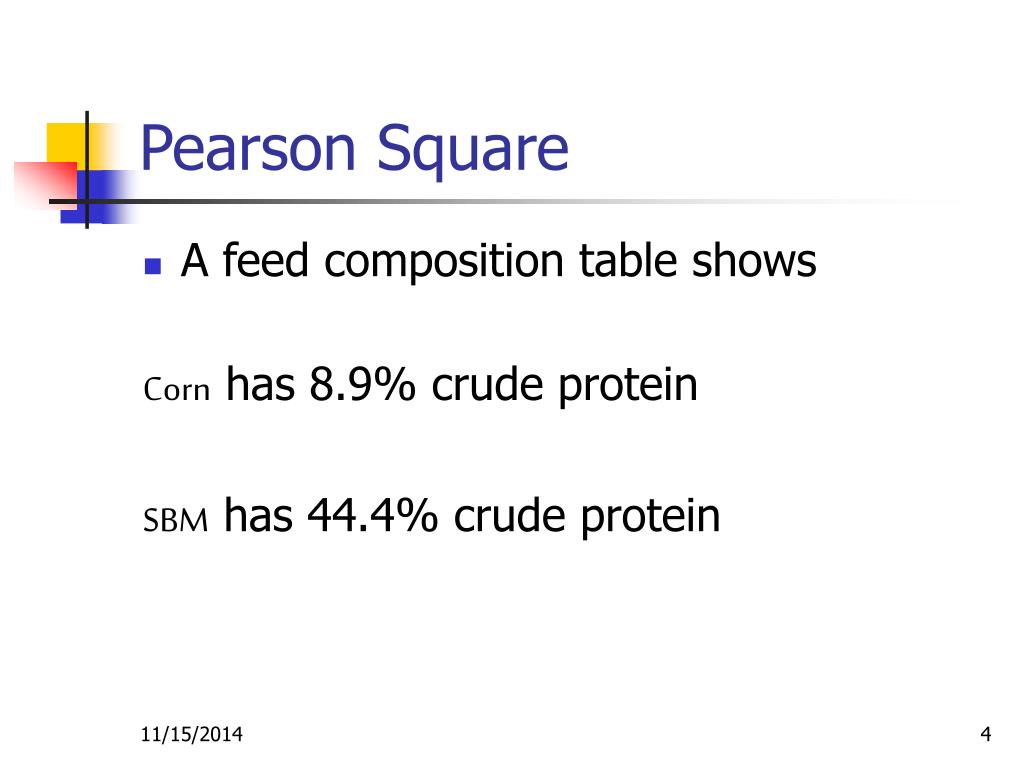 Pearson Square

A feed composition table shows

Corn has 8.9% crude protein

SBM has 44.4% crude protein

11/15/2014

4